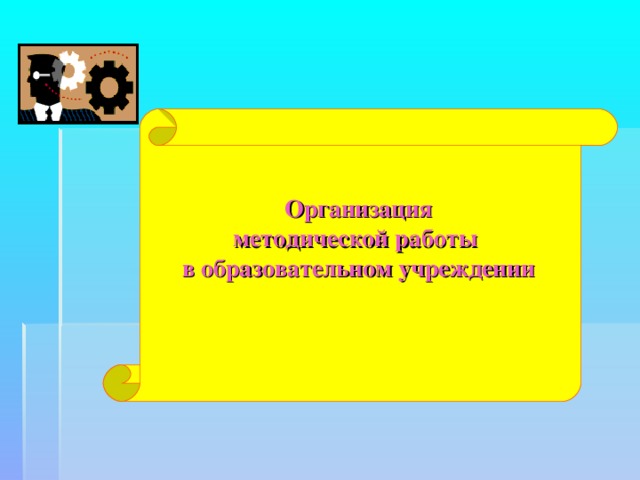 Организация
методической работы
в образовательном учреждении